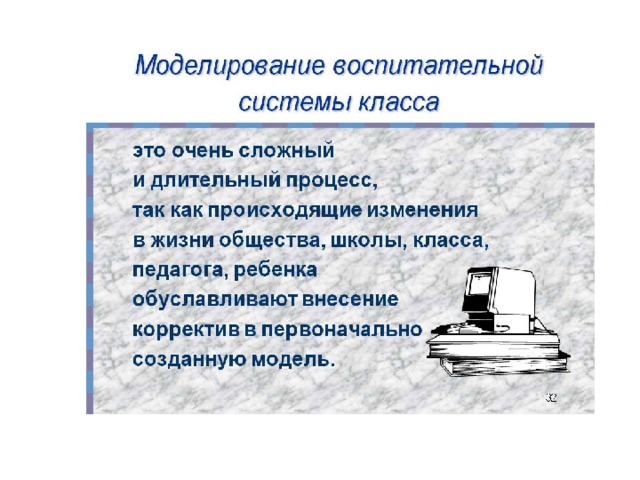 Моделирование воспитательной системы класса

это очень сложный и длительный процесс, так как происходящие изменения в жизни общества, школы, класса, педагога, ребенка обуславливают внесение корректив в первоначально созданную модель.

32